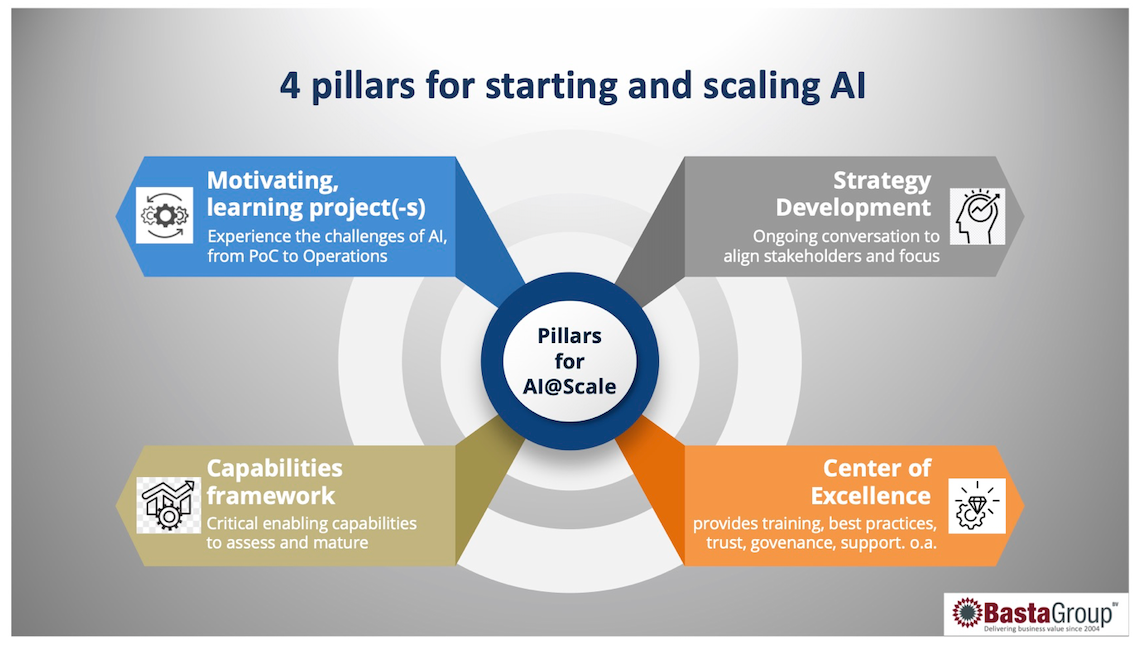 4 pillars for starting and scaling AI

Motivating, learning project(-s)

Experience the challenges of AI, from PoC to Operations

Strategy Development

Ongoing conversation to align stakeholders and focus

Pillars for AI@Scale

Capabilities framework

Critical enabling capabilities to assess and mature

Center of Excellence

provides training, best practices, trust, govenance, support. o.a.

BastaGroup BV
Delivering business value since 2004